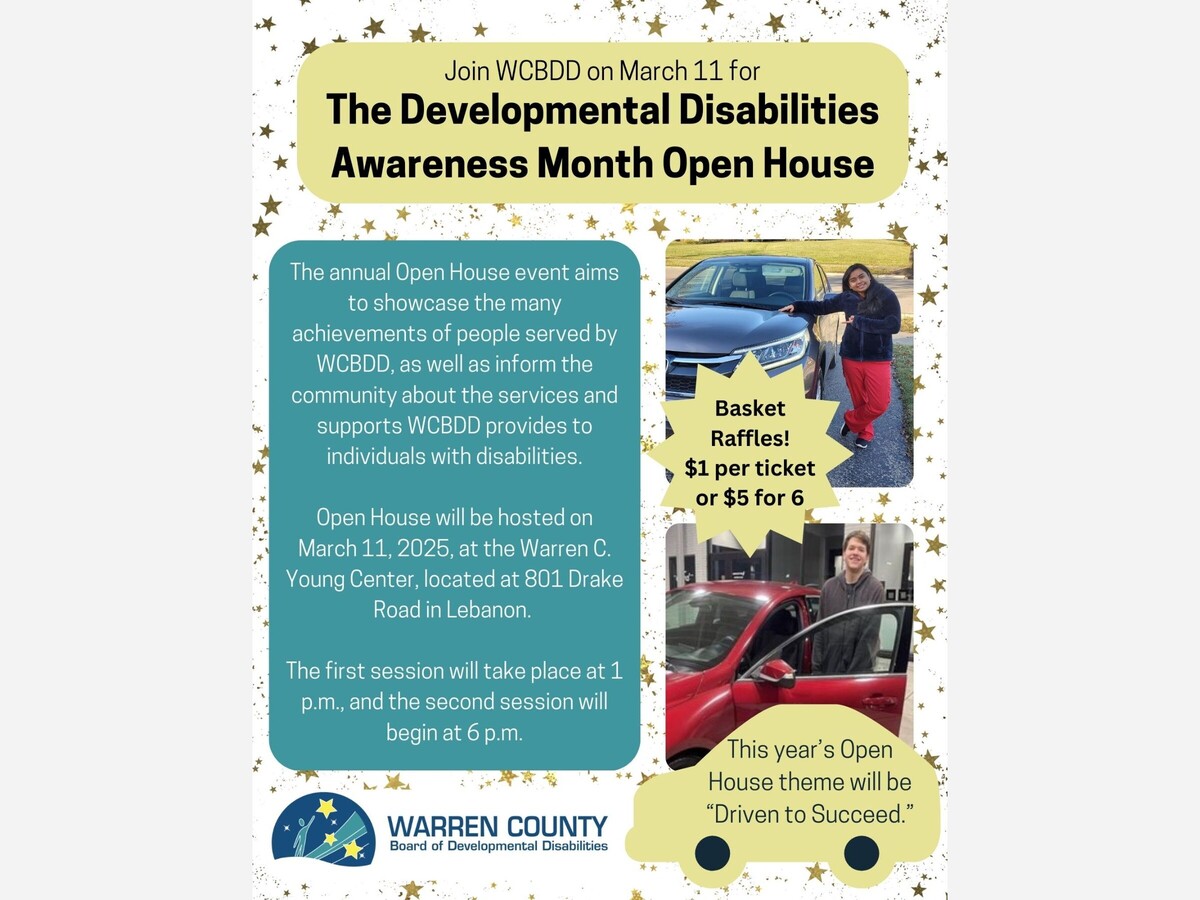 Join WCBDD on March 11 for
The Developmental Disabilities Awareness Month Open House

The annual Open House event aims to showcase the many achievements of people served by WCBDD, as well as inform the community about the services and supports WCBDD provides to individuals with disabilities.

Open House will be hosted on March 11, 2025, at the Warren C. Young Center, located at 801 Drake Road in Lebanon.

The first session will take place at 1 p.m., and the second session will begin at 6 p.m.

Basket Raffles! $1 per ticket or $5 for 6

This year's Open House theme will be "Driven to Succeed."

WARREN COUNTY
Board of Developmental Disabilities